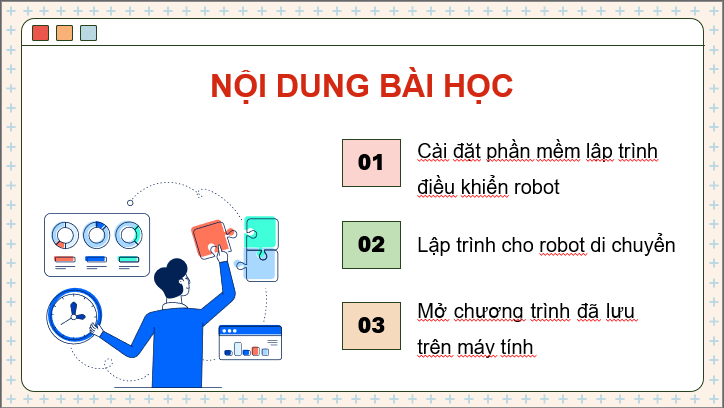 NỘI DUNG BÀI HỌC

01

Cài đặt phần mềm lập trình điều khiển robot

02

Lập trình cho robot di chuyển

03

Mở chương trình đã lưu trên máy tính